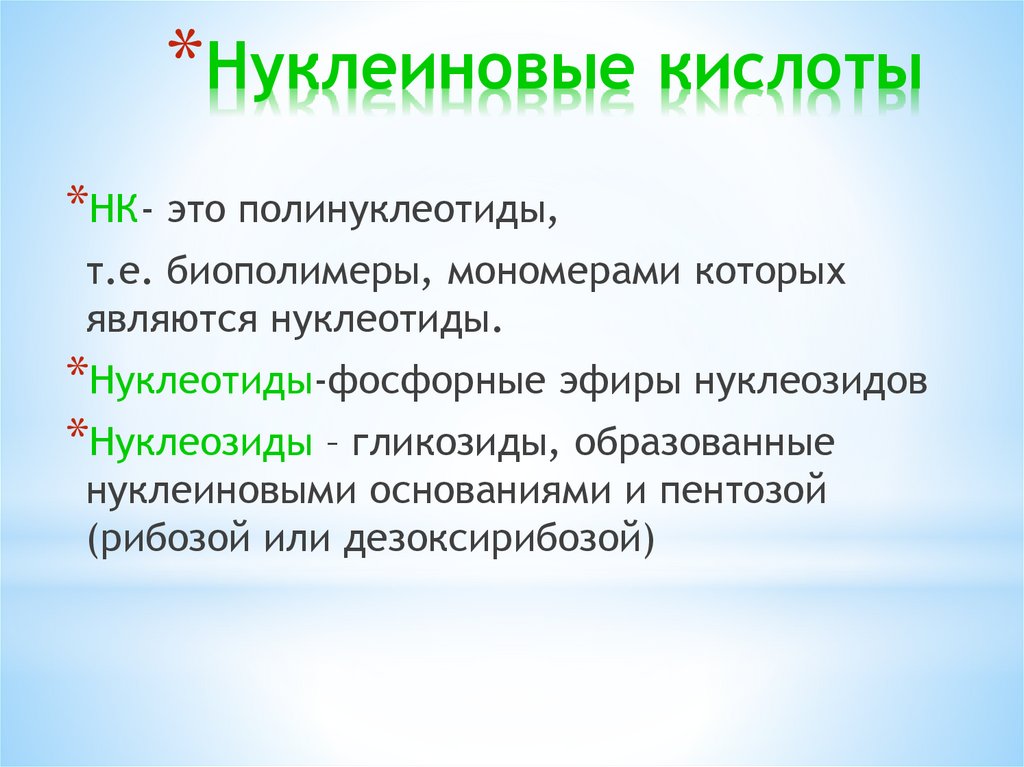 *Нуклеиновые кислоты

*НК- это полинуклеотиды,

т.е. биополимеры, мономерами которых являются нуклеотиды.

*Нуклеотиды-фосфорные эфиры нуклеозидов

*Нуклеозиды – гликозиды, образованные нуклеиновыми основаниями и пентозой (рибозой или дезоксирибозой)